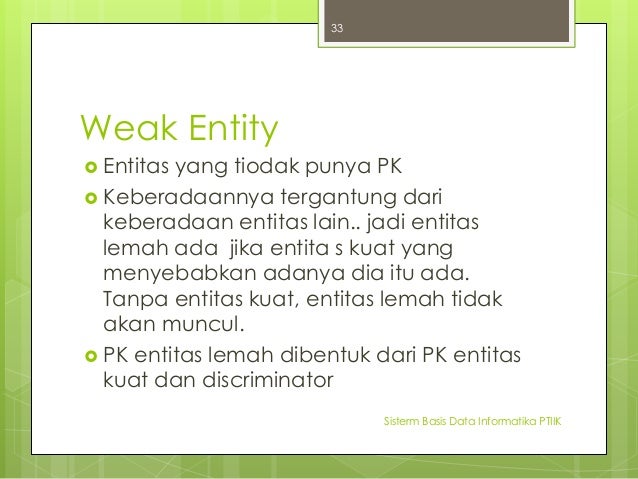 33

Weak Entity

Entitas yang tiodak punya PK

Keberadaannya tergantung dari keberadaan entitas lain.. jadi entitas lemah ada jika entita s kuat yang menyebabkan adanya dia itu ada. Tanpa entitas kuat, entitas lemah tidak akan muncul.

PK entitas lemah dibentuk dari PK entitas kuat dan discriminator

Sisterm Basis Data Informatika PTIIK